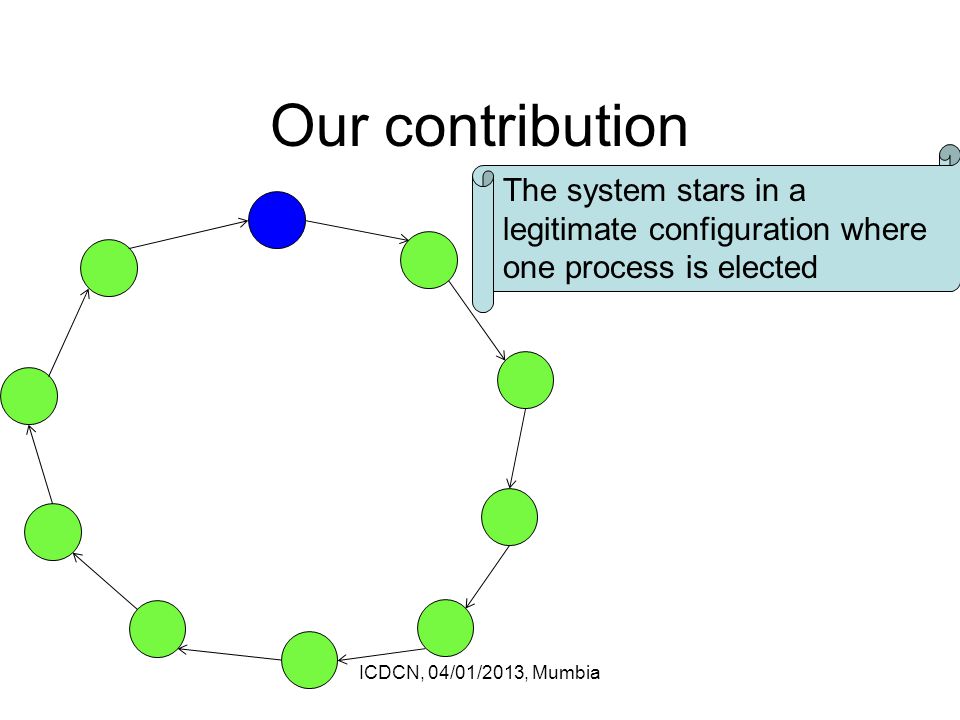 Our contribution

The system stars in a legitimate configuration where one process is elected

ICDCN, 04/01/2013, Mumbia